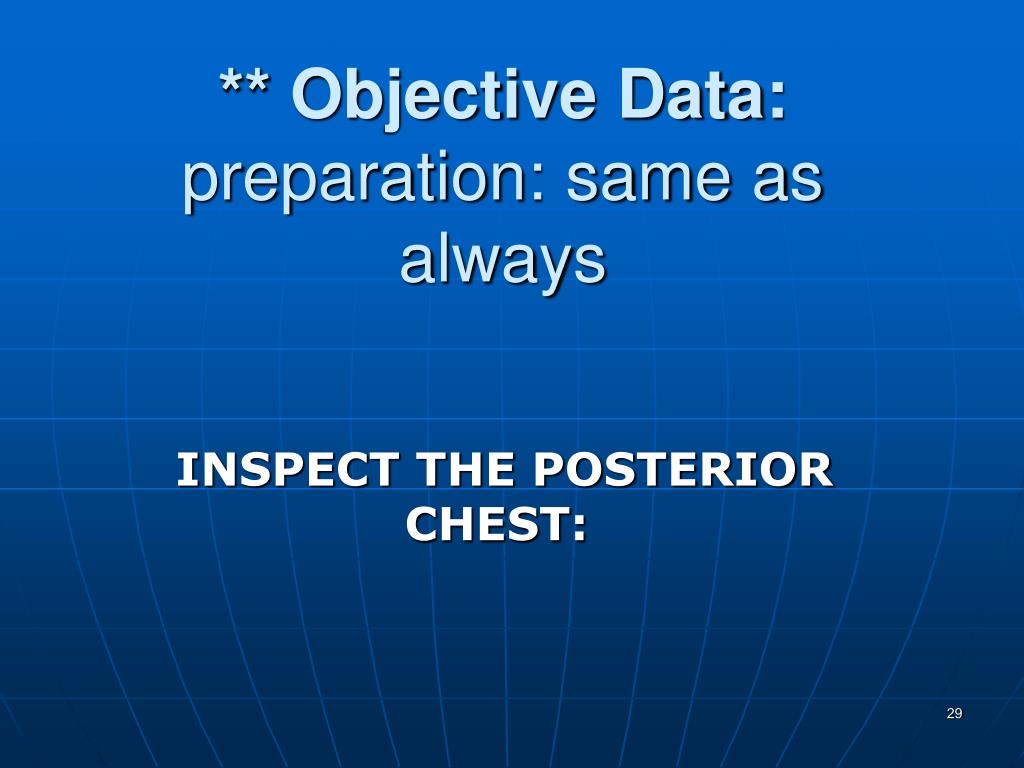 ** Objective Data: preparation: same as always

INSPECT THE POSTERIOR CHEST:

29